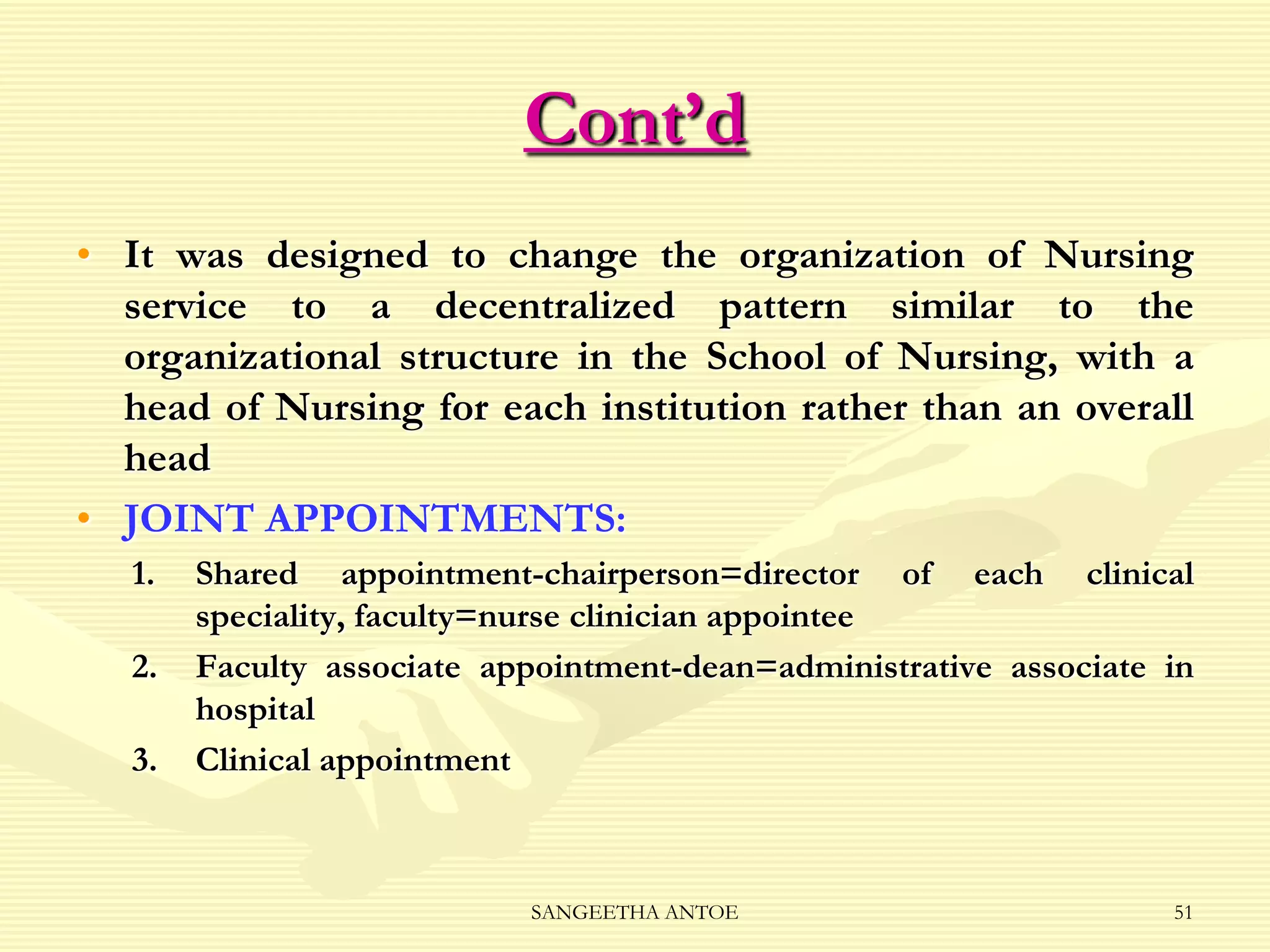 Cont’d

• It was designed to change the organization of Nursing service to a decentralized pattern similar to the organizational structure in the School of Nursing, with a head of Nursing for each institution rather than an overall head

• JOINT APPOINTMENTS:

1. Shared appointment-chairperson=director of each clinical speciality, faculty=nurse clinician appointee
2. Faculty associate appointment-dean=administrative associate in hospital
3. Clinical appointment

SANGEETHA ANTOE

51